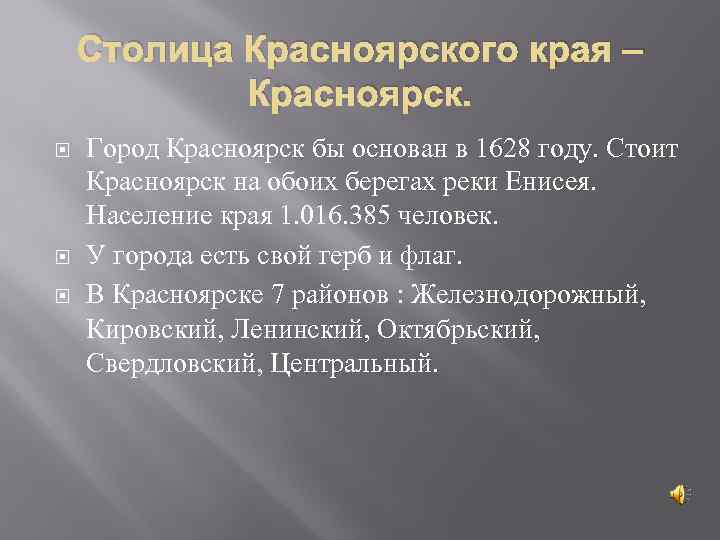 Столица Красноярского края – Красноярск.

Город Красноярск бы основан в 1628 году. Стоит Красноярск на обоих берегах реки Енисея. Население края 1.016.385 человек.

У города есть свой герб и флаг.

В Красноярске 7 районов : Железнодорожный, Кировский, Ленинский, Октябрьский, Свердловский, Центральный.